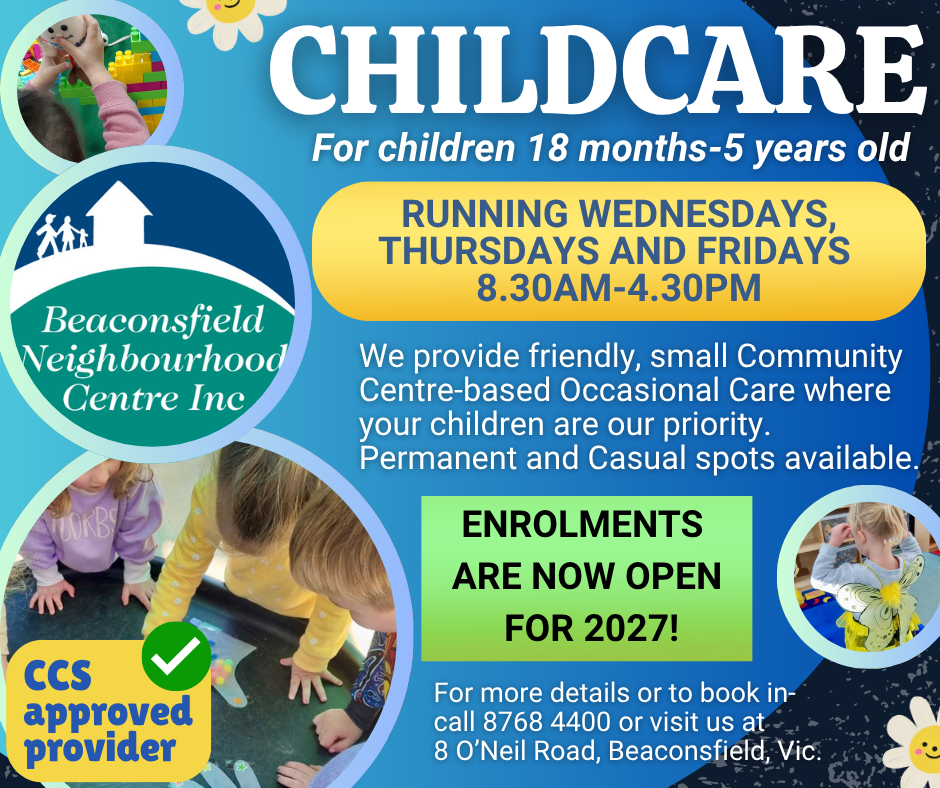 CHILDCARE

For children 18 months-5 years old

RUNNING WEDNESDAYS, THURSDAYS AND FRIDAYS 8.30AM-4.30PM

Beaconsfield Neighbourhood Centre Inc

We provide friendly, small Community Centre-based Occasional Care where your children are our priority. Permanent and Casual spots available.

ENROLMENTS ARE NOW OPEN FOR 2027!

CCS approved provider

For more details or to book in- call 8768 4400 or visit us at 8 O'Neil Road, Beaconsfield, Vic.